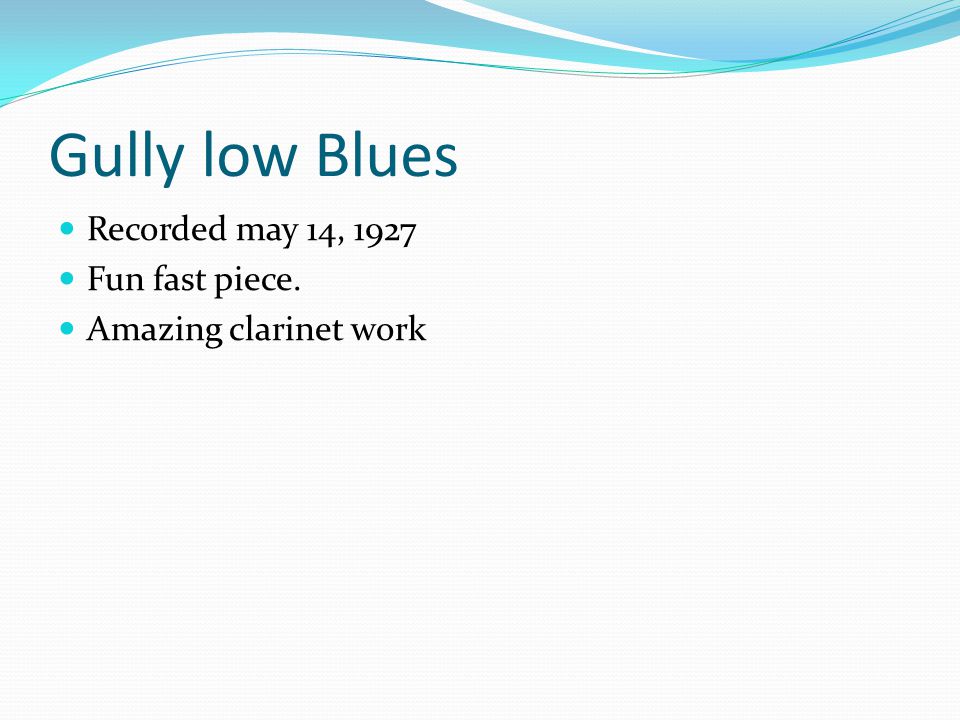 Gully low Blues

- Recorded may 14, 1927
- Fun fast piece.
- Amazing clarinet work